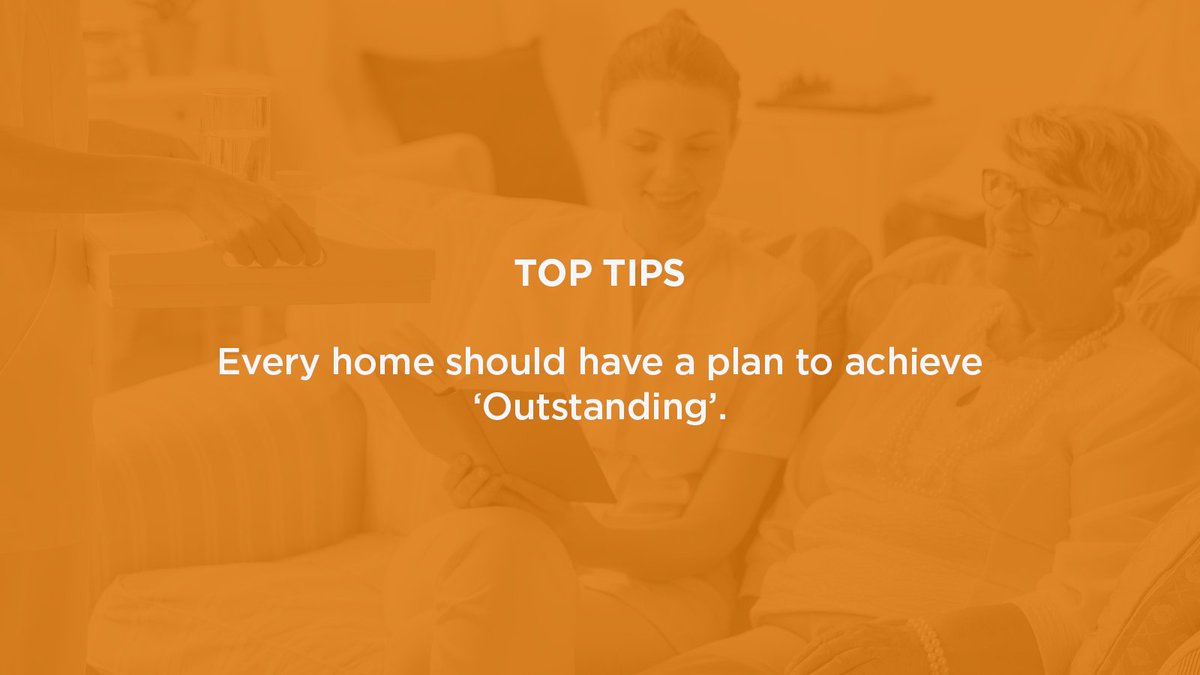 TOP TIPS

Every home should have a plan to achieve ‘Outstanding’.